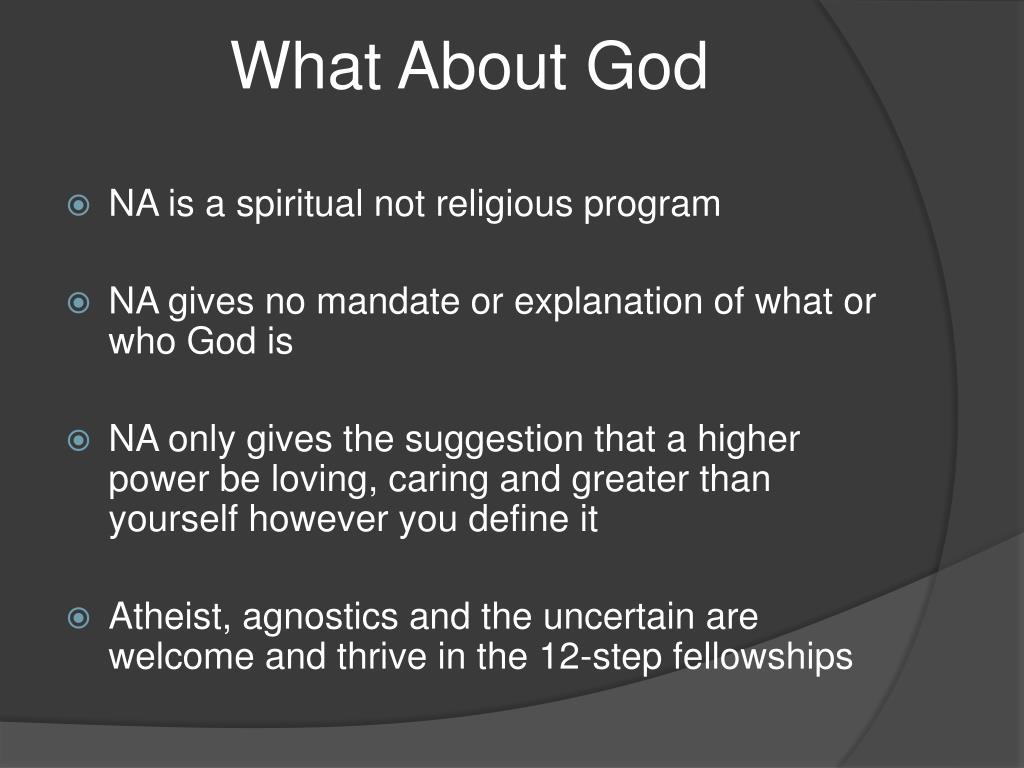 What About God

NA is a spiritual not religious program

NA gives no mandate or explanation of what or who God is

NA only gives the suggestion that a higher power be loving, caring and greater than yourself however you define it

Atheist, agnostics and the uncertain are welcome and thrive in the 12-step fellowships